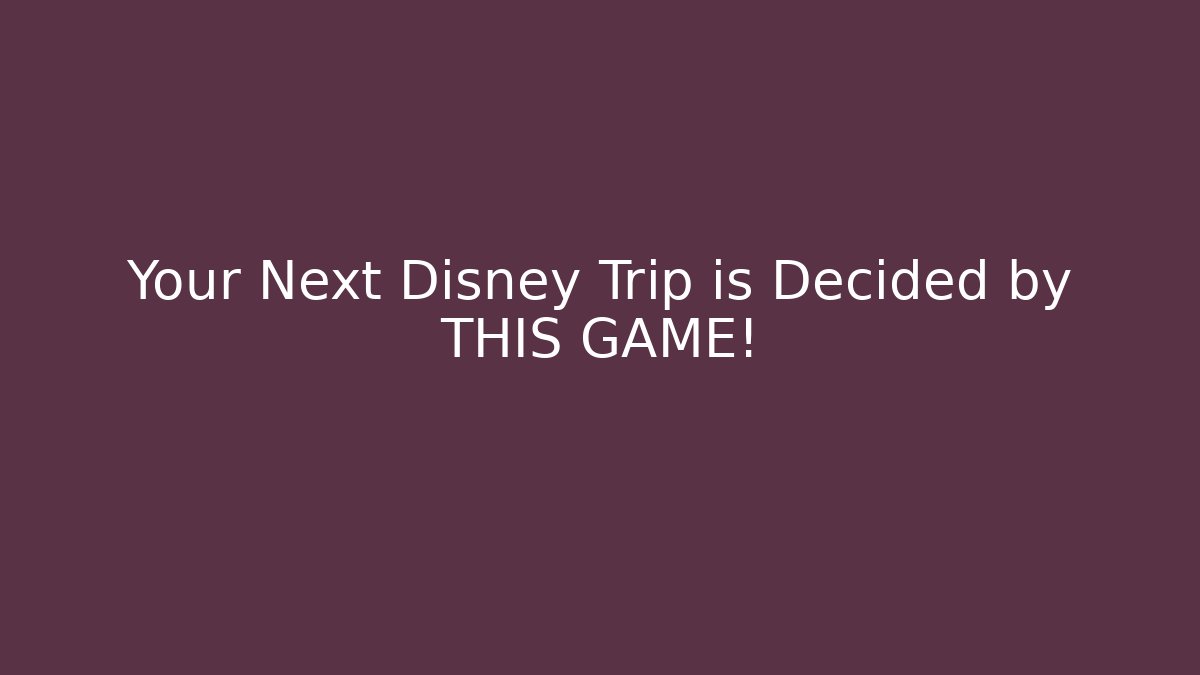 Your Next Disney Trip is Decided by THIS GAME!